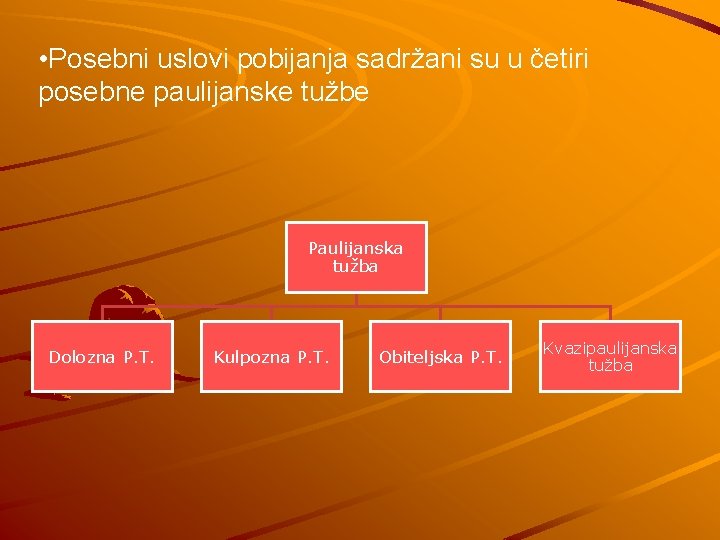 •Posebni uslovi pobijanja sadržani su u četiri posebne paulijanske tužbe

Paulijanska tužba

Dolozna P.T.

Kulpozna P.T.

Obiteljska P.T.

Kvazipaulijanska tužba